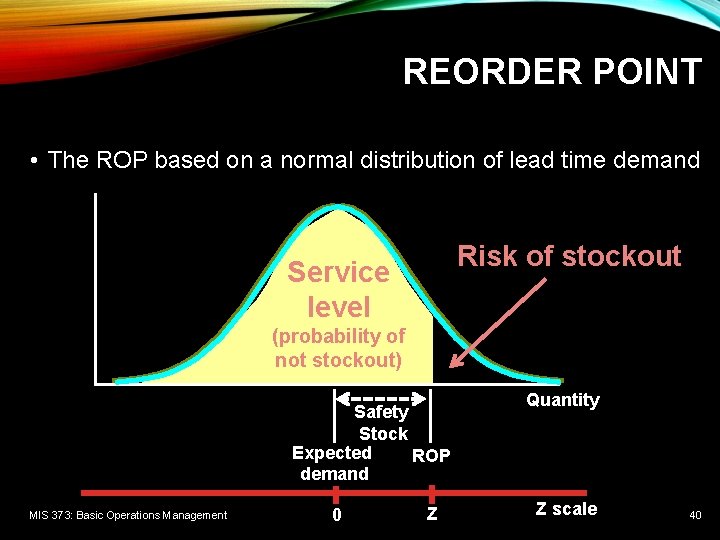 REORDER POINT

• The ROP based on a normal distribution of lead time demand

Service level (probability of not stockout)

Risk of stockout

Quantity

Safety Stock

Expected demand

ROP

0

Z

Z scale

MIS 373: Basic Operations Management

40